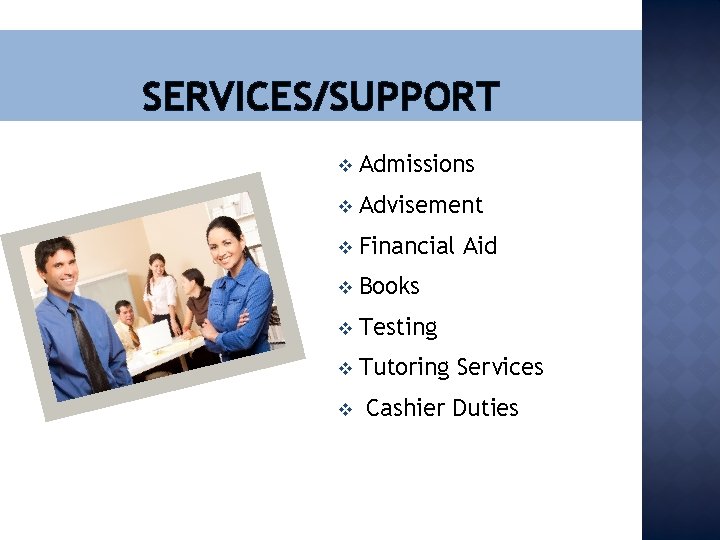 SERVICES/SUPPORT

❖ Admissions
❖ Advisement
❖ Financial Aid
❖ Books
❖ Testing
❖ Tutoring Services
❖ Cashier Duties